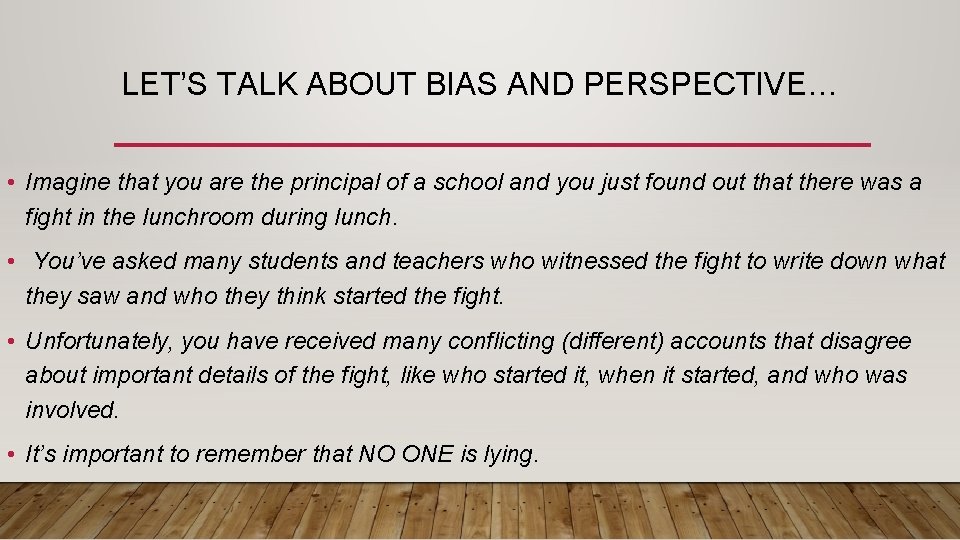 LET'S TALK ABOUT BIAS AND PERSPECTIVE…

• Imagine that you are the principal of a school and you just found out that there was a fight in the lunchroom during lunch.

• You've asked many students and teachers who witnessed the fight to write down what they saw and who they think started the fight.

• Unfortunately, you have received many conflicting (different) accounts that disagree about important details of the fight, like who started it, when it started, and who was involved.

• It's important to remember that NO ONE is lying.